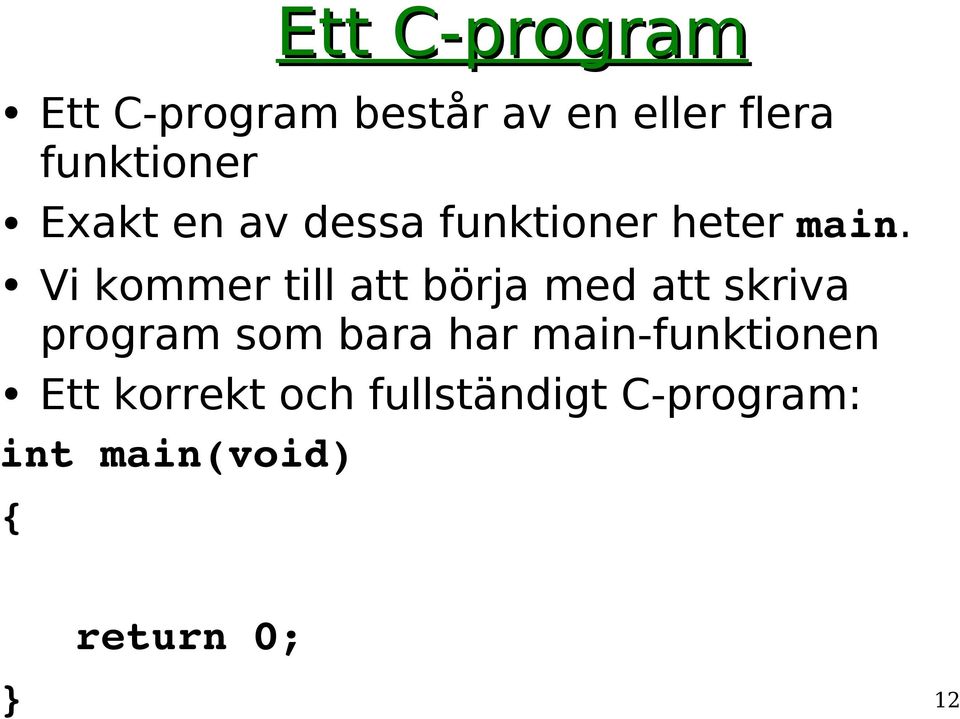 Ett C-program

• Ett C-program består av en eller flera funktioner

• Exakt en av dessa funktioner heter main.

• Vi kommer till att börja med att skriva program som bara har main-funktionen

• Ett korrekt och fullständigt C-program:

int main(void)
{

    return 0;
}

12